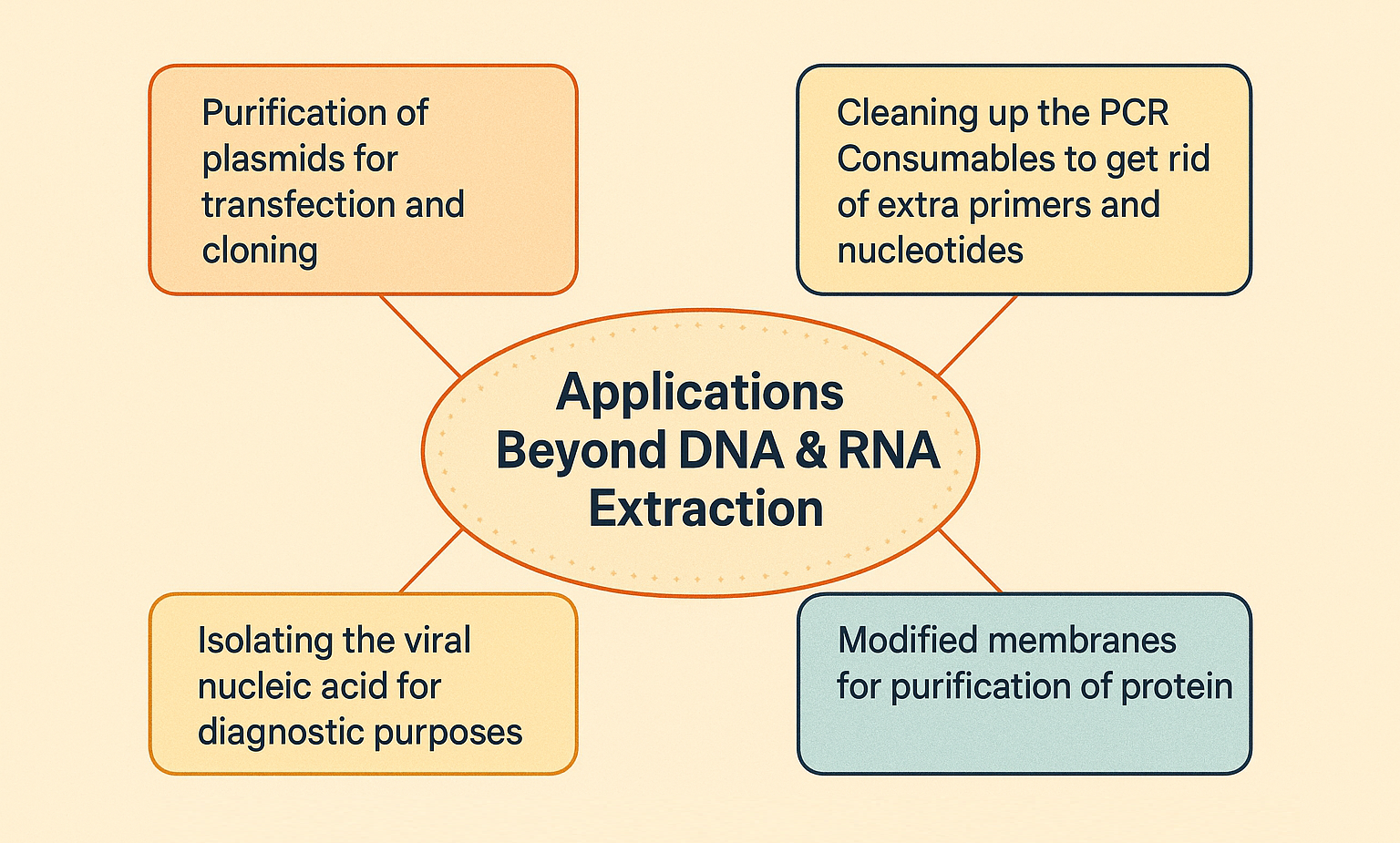 Purification of plasmids for transfection and cloning

Cleaning up the PCR Consumables to get rid of extra primers and nucleotides

Applications Beyond DNA & RNA Extraction

Isolating the viral nucleic acid for diagnostic purposes

Modified membranes for purification of protein